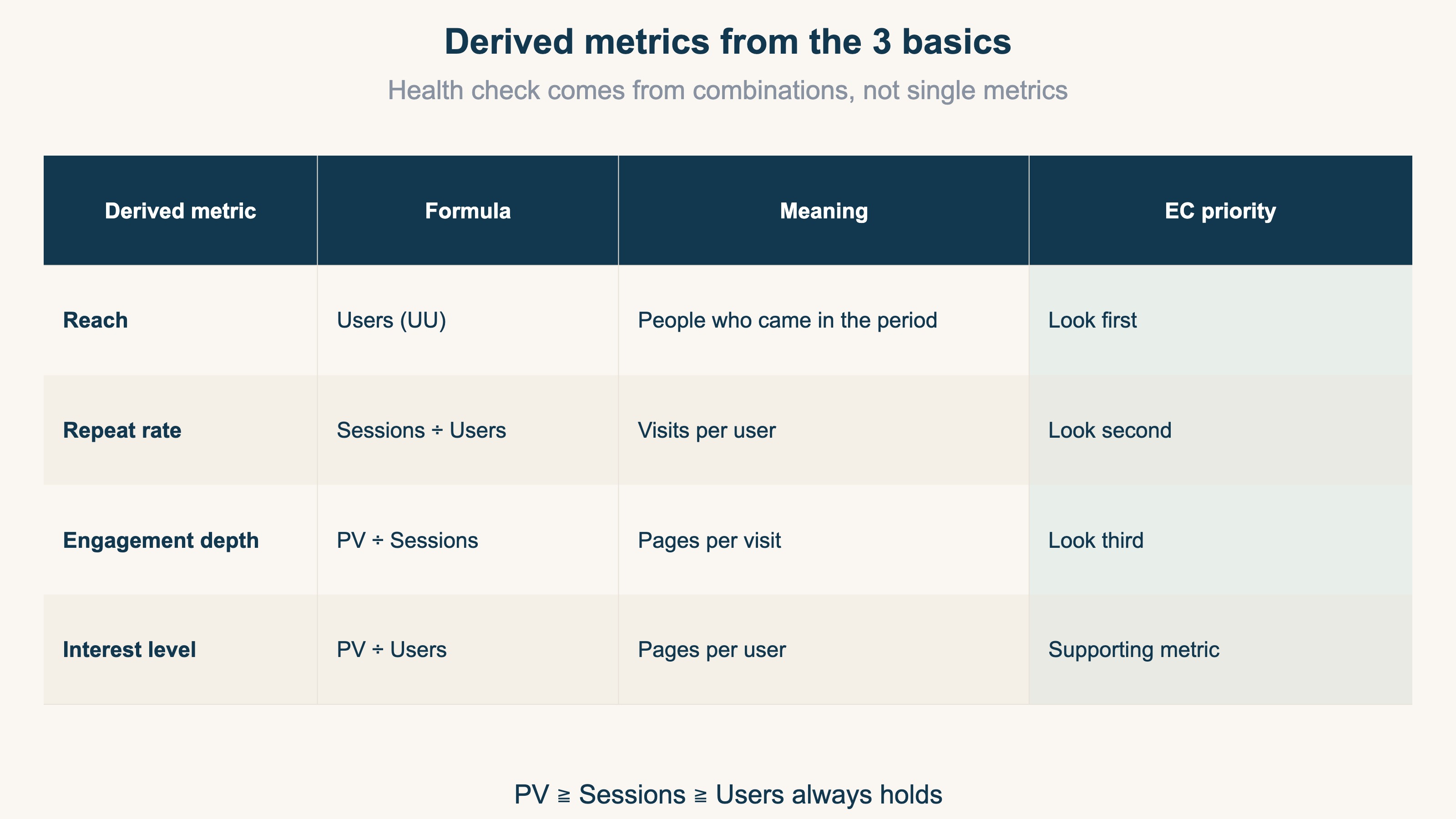 Derived metrics from the 3 basics

Health check comes from combinations, not single metrics

| Derived metric | Formula | Meaning | EC priority |
|---|---|---|---|
| Reach | Users (UU) | People who came in the period | Look first |
| Repeat rate | Sessions ÷ Users | Visits per user | Look second |
| Engagement depth | PV ÷ Sessions | Pages per visit | Look third |
| Interest level | PV ÷ Users | Pages per user | Supporting metric |

PV ≧ Sessions ≧ Users always holds